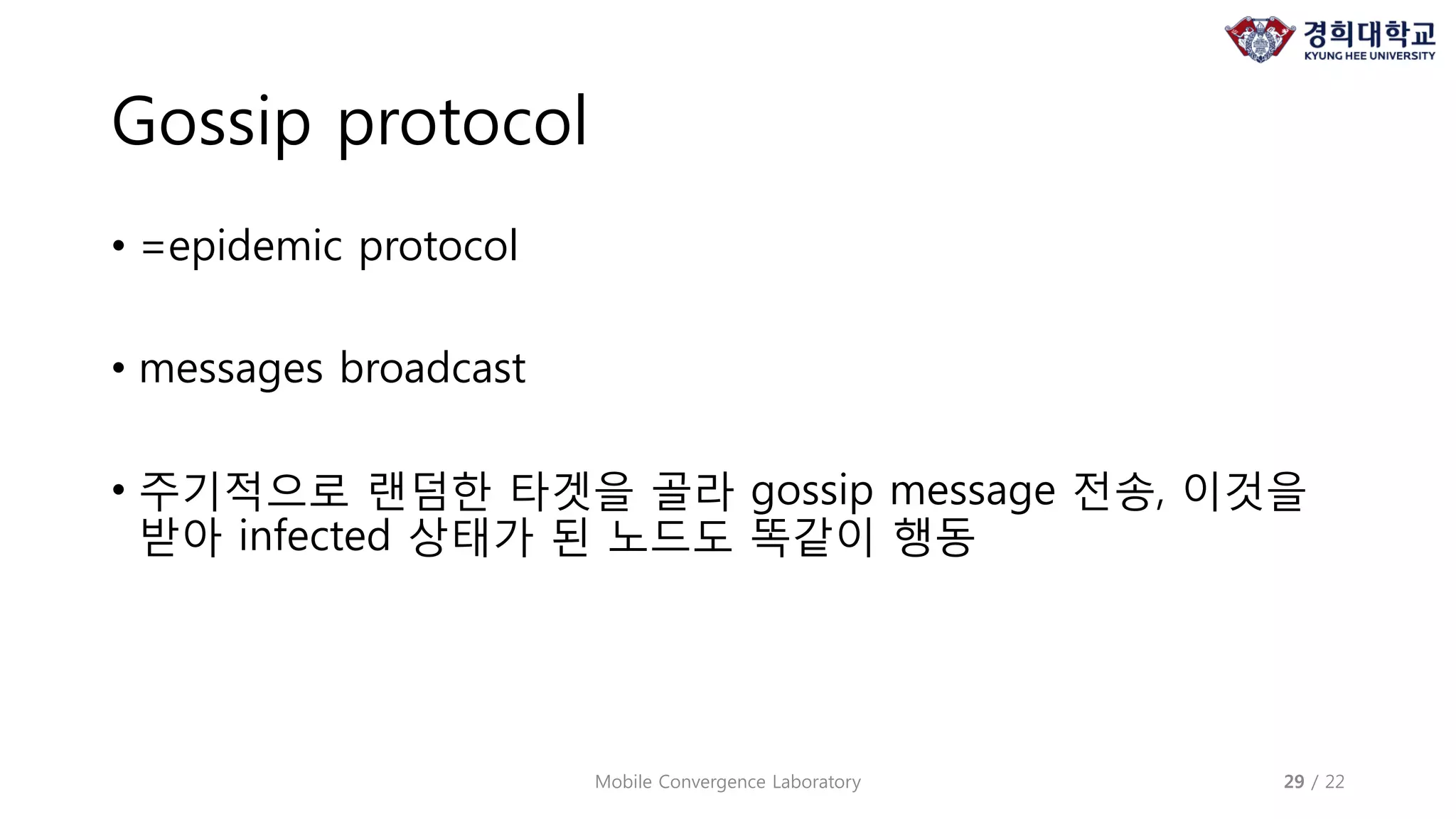 경희대학교
KYUNG HEE UNIVERSITY

Gossip protocol

• =epidemic protocol

• messages broadcast

• 주기적으로 랜덤한 타겟을 골라 gossip message 전송, 이것을 받아 infected 상태가 된 노드도 똑같이 행동

Mobile Convergence Laboratory

29 / 22